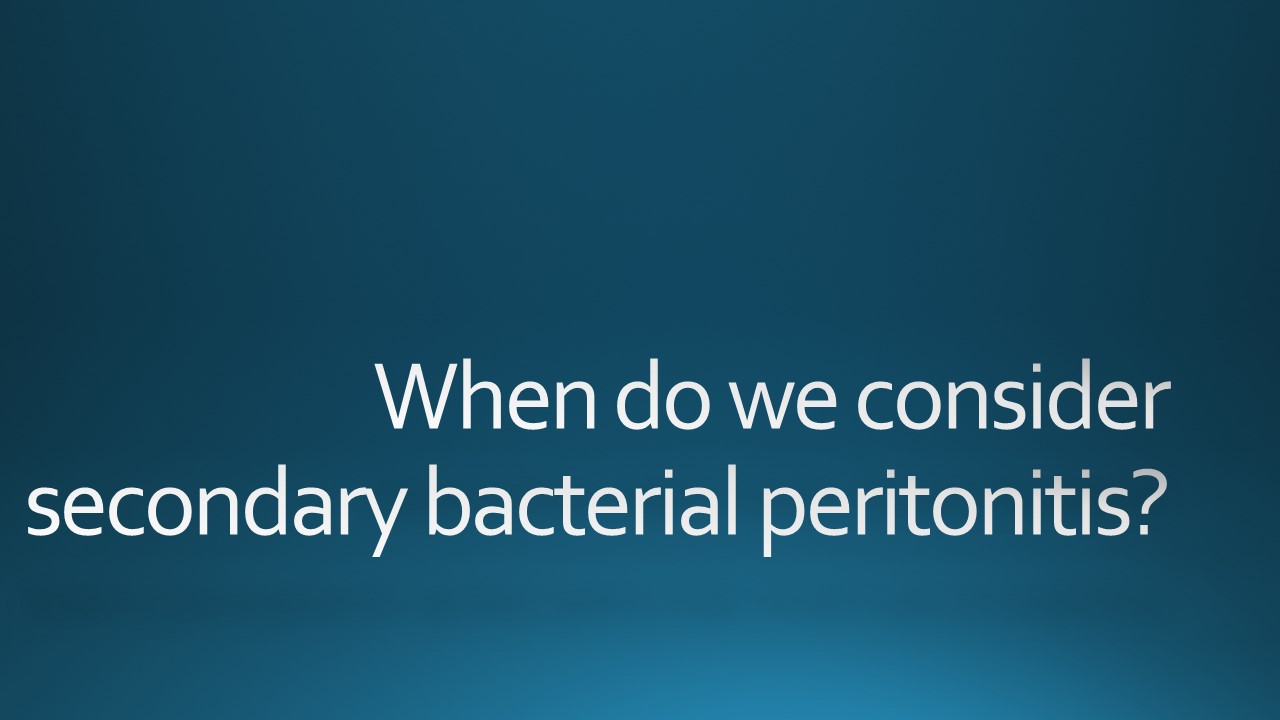 When do we consider secondary bacterial peritonitis?